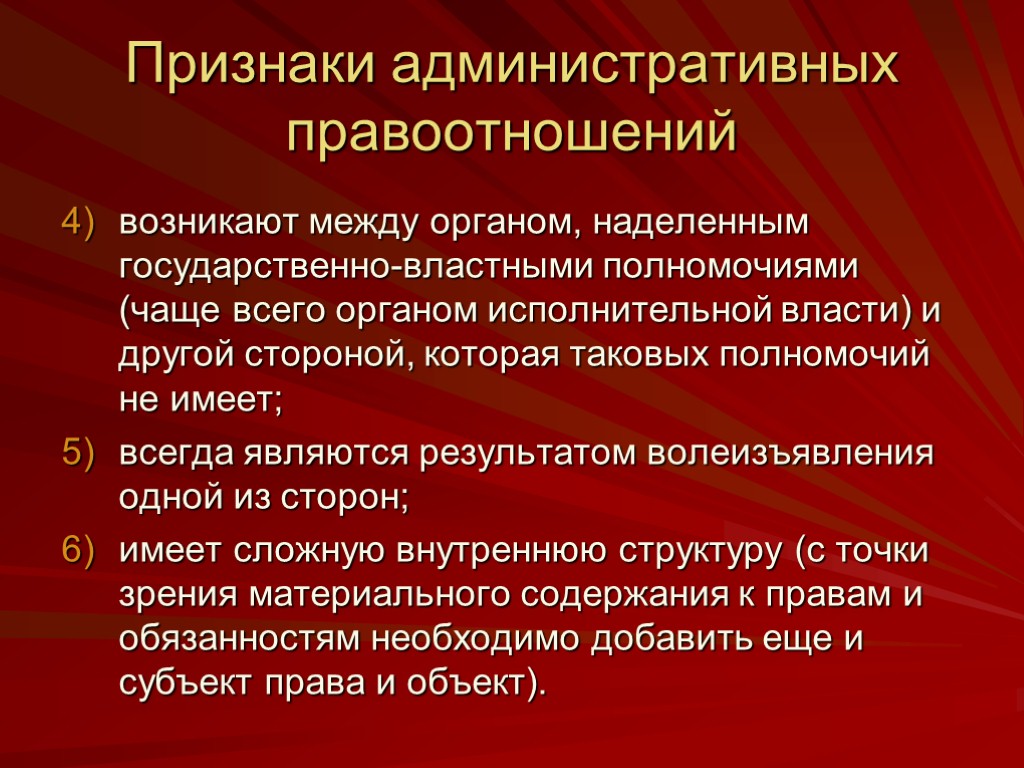 Признаки административных правоотношений

4) возникают между органом, наделенным государственно-властными полномочиями (чаще всего органом исполнительной власти) и другой стороной, которая таковых полномочий не имеет;

5) всегда являются результатом волеизъявления одной из сторон;

6) имеет сложную внутреннюю структуру (с точки зрения материального содержания к правам и обязанностям необходимо добавить еще и субъект права и объект).